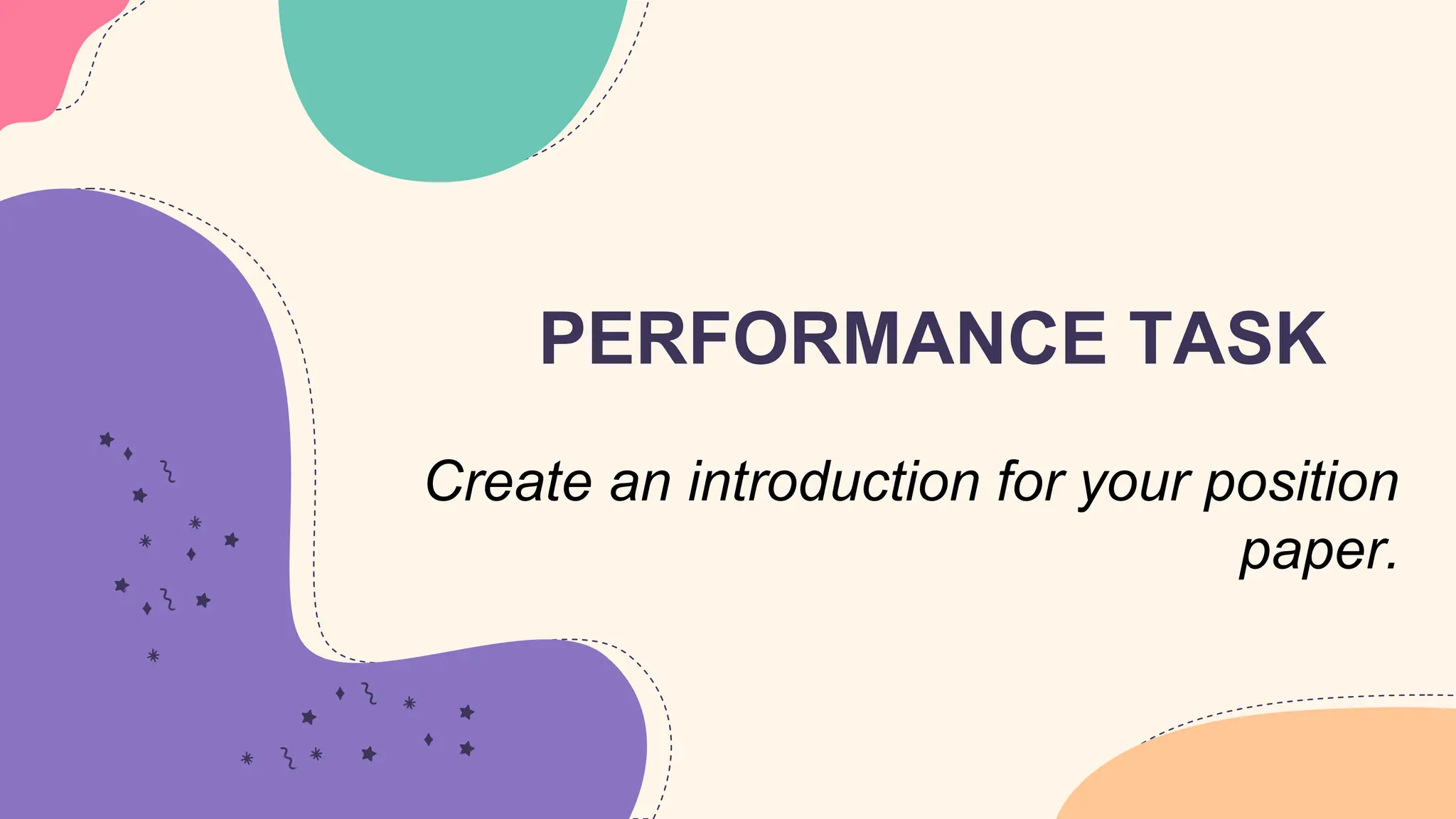 PERFORMANCE TASK

Create an introduction for your position paper.